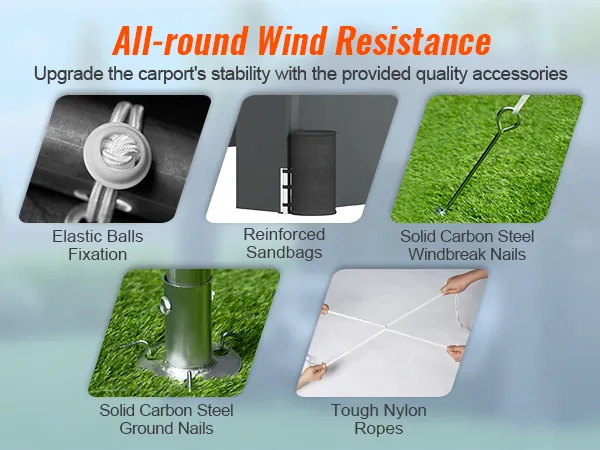 All-round Wind Resistance

Upgrade the carport's stability with the provided quality accessories

Elastic Balls Fixation

Reinforced Sandbags

Solid Carbon Steel Windbreak Nails

Solid Carbon Steel Ground Nails

Tough Nylon Ropes